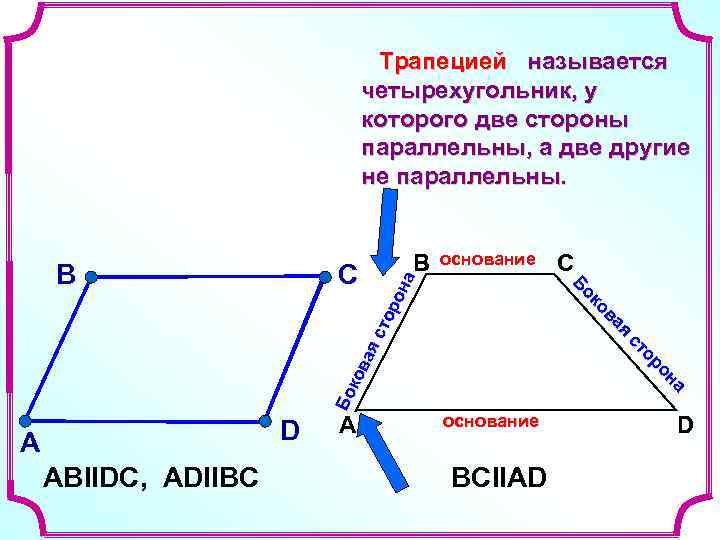 Трапецией называется четырехугольник, у которого две стороны параллельны, а две другие не параллельны.

B

C

A

D

ABIIDC, ADIIBC

B основание C

Боковая сторона

Боковая сторона

A основание D

BCIIAD